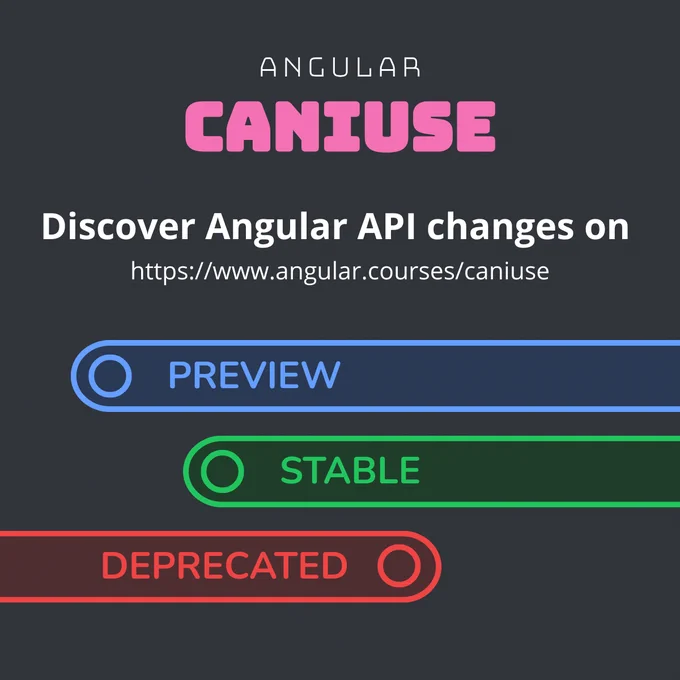 ANGULAR
CANIUSE

Discover Angular API changes on
https://www.angular.courses/caniuse

PREVIEW

STABLE

DEPRECATED